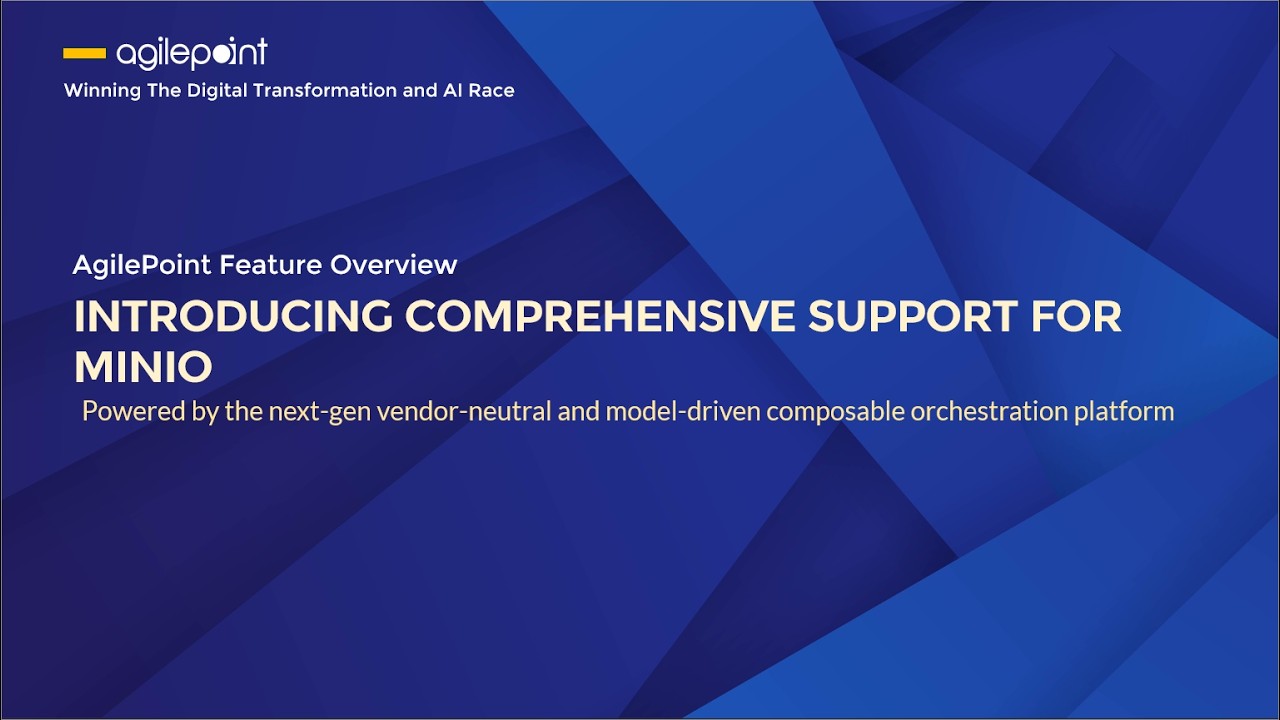 agilepoint
Winning The Digital Transformation and AI Race

AgilePoint Feature Overview

INTRODUCING COMPREHENSIVE SUPPORT FOR MINIO

Powered by the next-gen vendor-neutral and model-driven composable orchestration platform